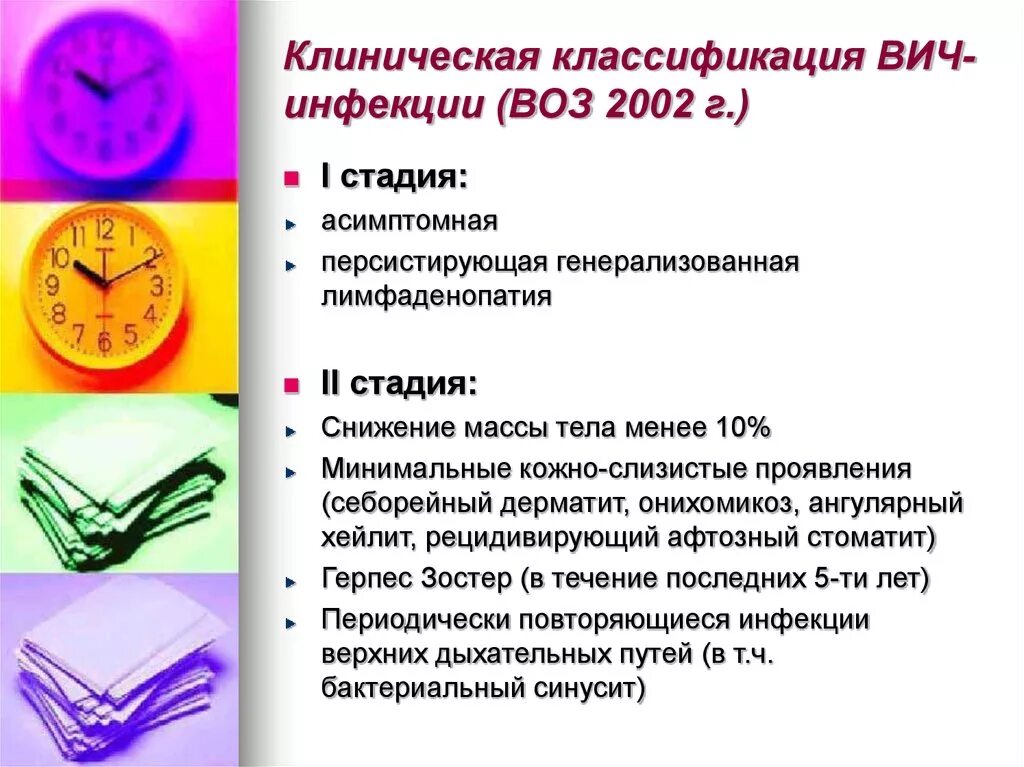 Клиническая классификация ВИЧ-инфекции (ВОЗ 2002 г.)

I стадия:

асимптомная

персистирующая генерализованная лимфаденопатия

II стадия:

Снижение массы тела менее 10%

Минимальные кожно-слизистые проявления (себорейный дерматит, онихомикоз, ангулярный хейлит, рецидивирующий афтозный стоматит)

Герпес Зостер (в течение последних 5-ти лет)

Периодически повторяющиеся инфекции верхних дыхательных путей (в т.ч. бактериальный синусит)

11 12 1 2 3 4 5 6 7 8 9 10